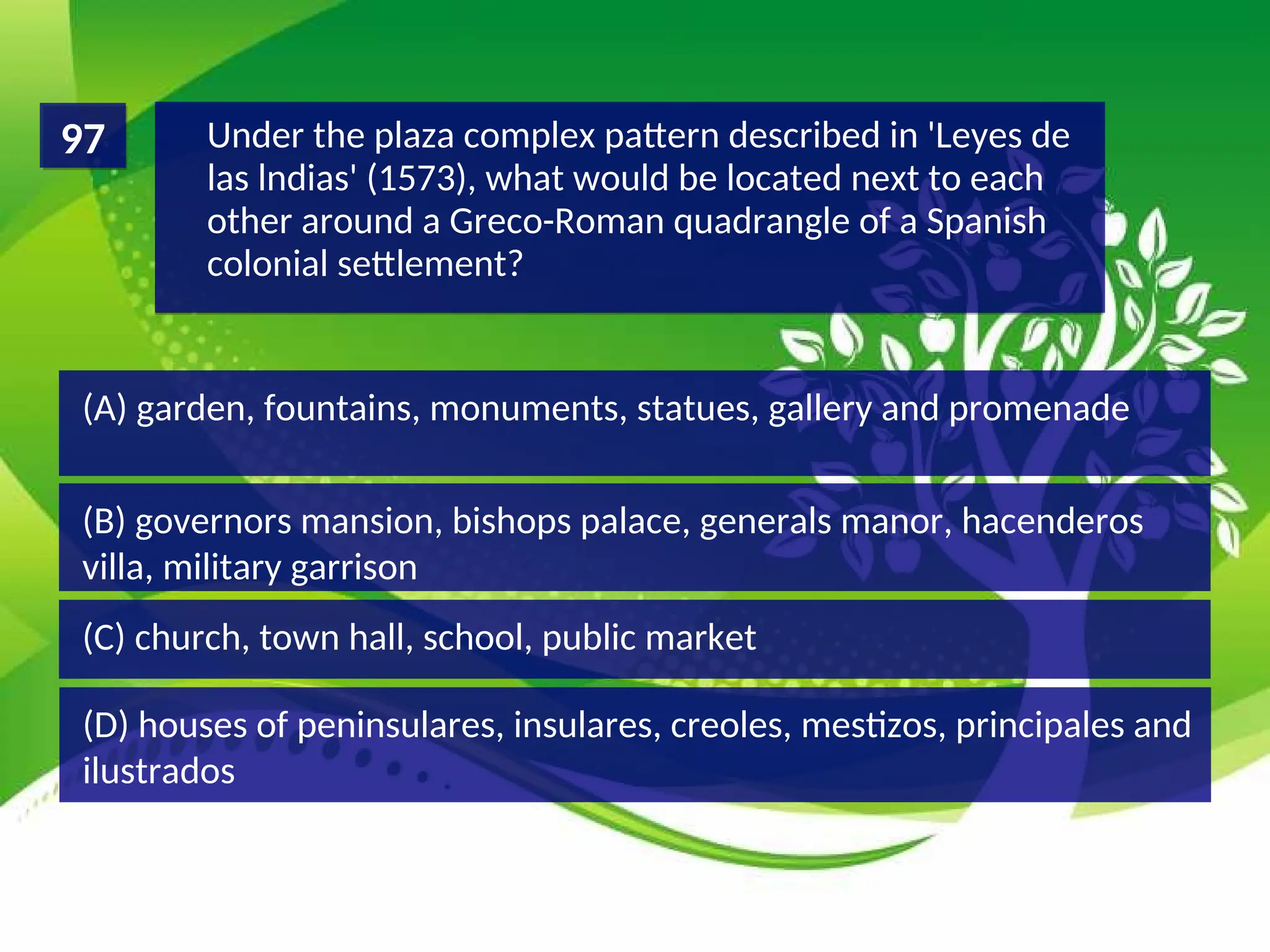 97

Under the plaza complex pattern described in 'Leyes de las Indias' (1573), what would be located next to each other around a Greco-Roman quadrangle of a Spanish colonial settlement?

(A) garden, fountains, monuments, statues, gallery and promenade

(B) governors mansion, bishops palace, generals manor, hacenderos villa, military garrison

(C) church, town hall, school, public market

(D) houses of peninsulares, insulares, creoles, mestizos, principales and ilustrados